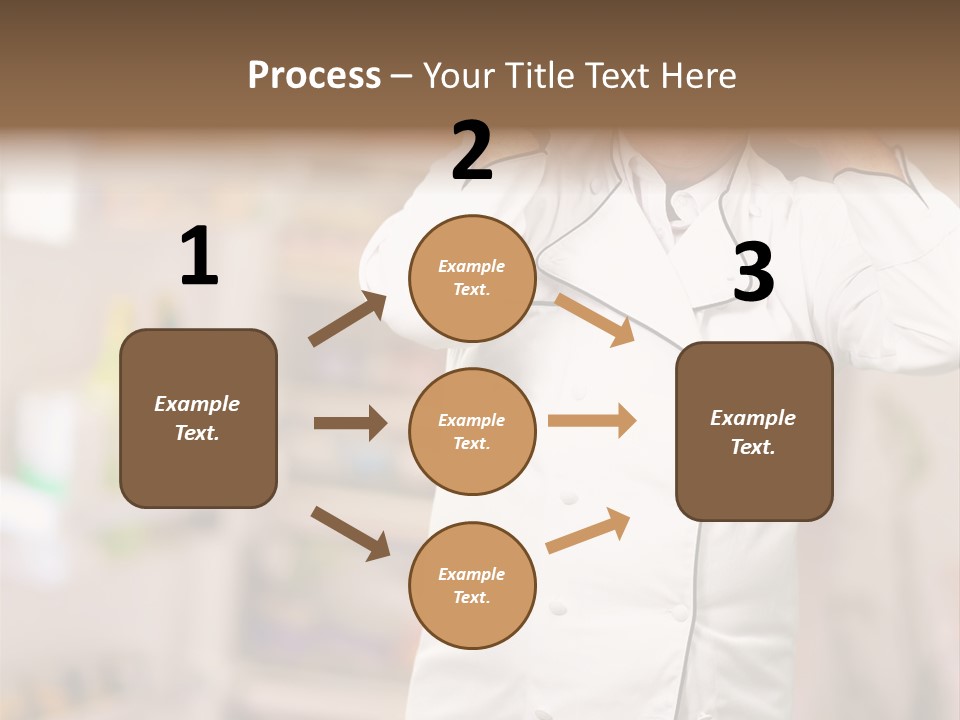 Process – Your Title Text Here

1

Example Text.

2

Example Text.

Example Text.

Example Text.

3

Example Text.